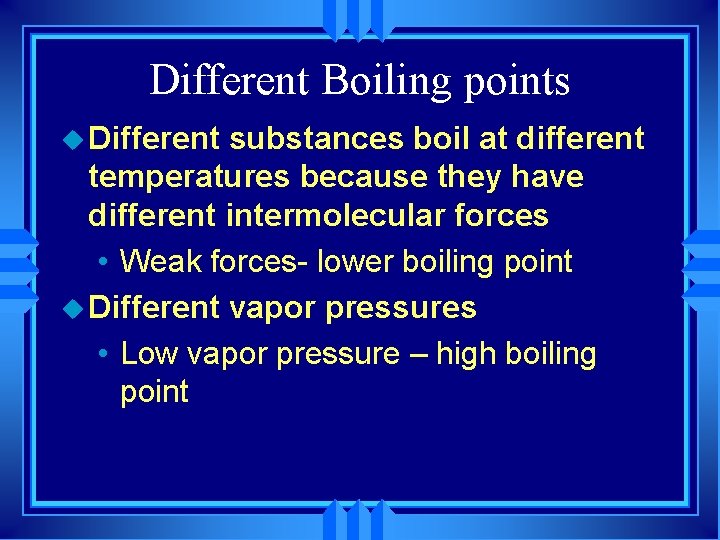 Different Boiling points

Different substances boil at different temperatures because they have different intermolecular forces

• Weak forces- lower boiling point

Different vapor pressures

• Low vapor pressure – high boiling point